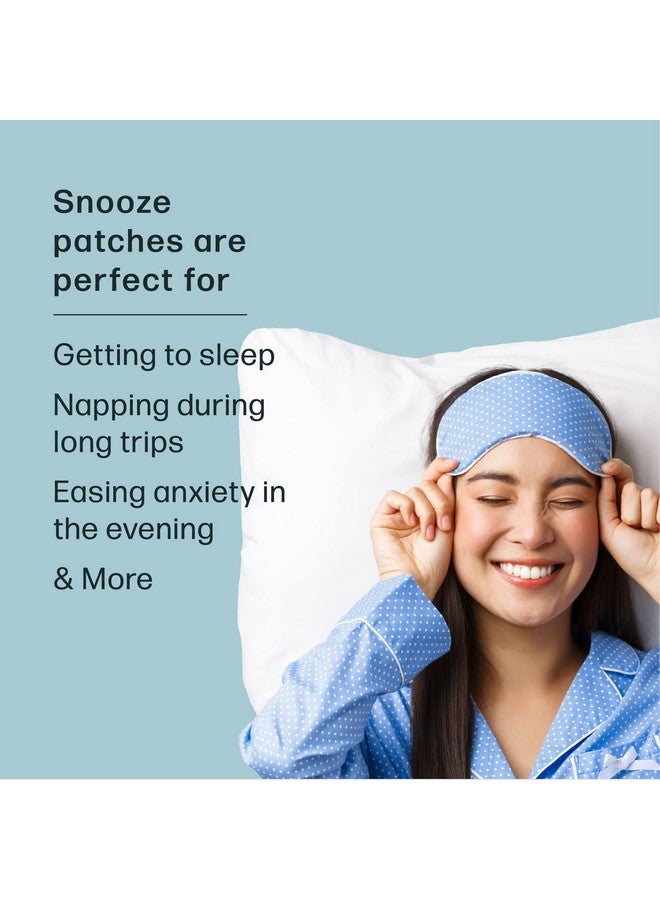 Snooze patches are perfect for

Getting to sleep

Napping during long trips

Easing anxiety in the evening

& More